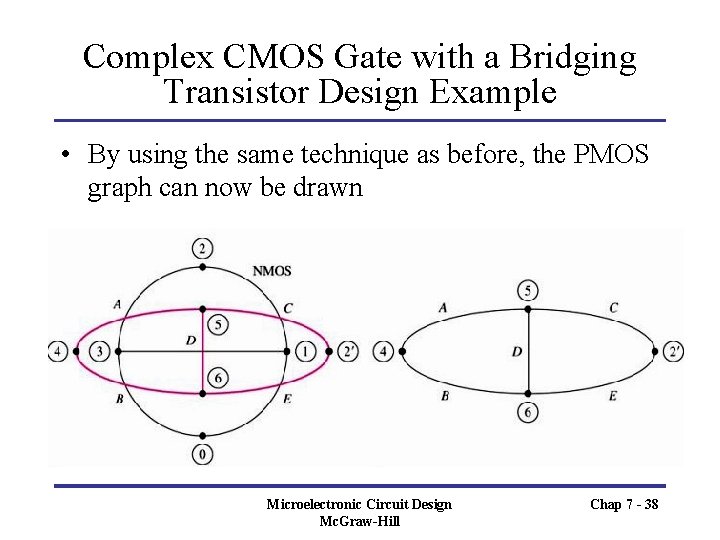 Complex CMOS Gate with a Bridging Transistor Design Example

• By using the same technique as before, the PMOS graph can now be drawn

2
NMOS
A
C
5
D
4
3
1
2'
6
B
E
0

5
A
C
4
D
2'
B
E
6

Microelectronic Circuit Design
McGraw-Hill

Chap 7 - 38